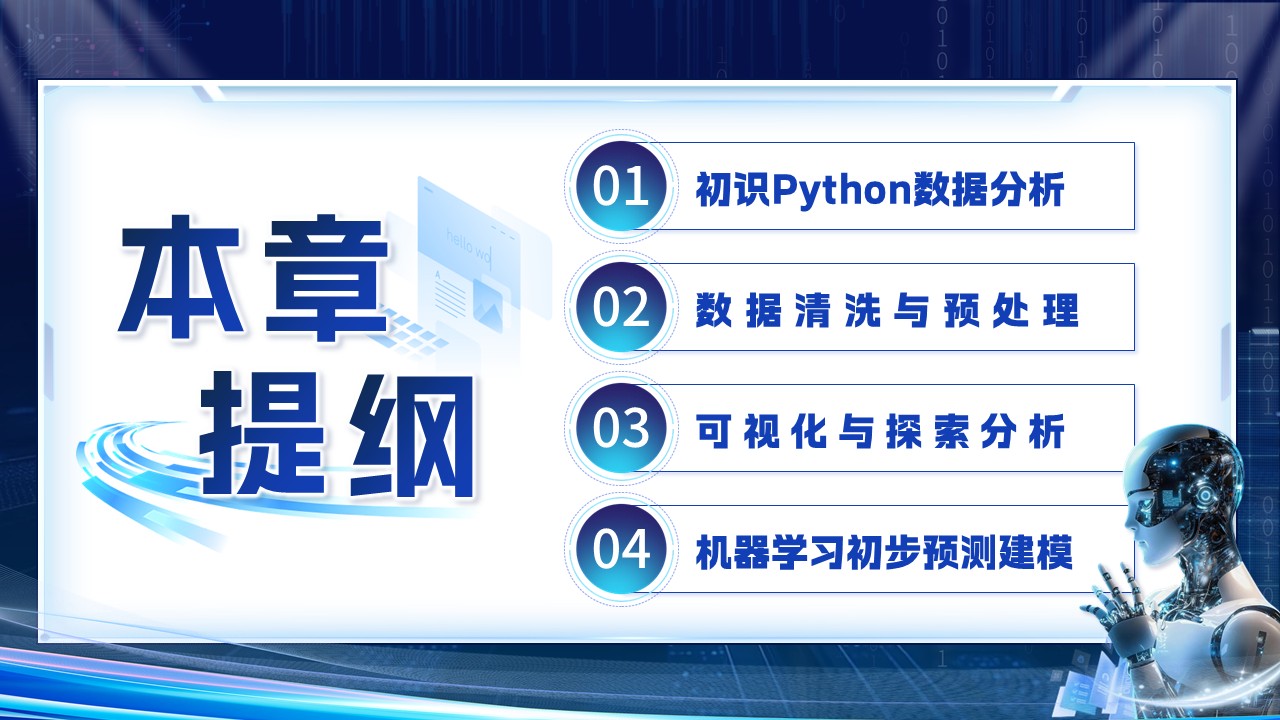 本章
提纲

01 初识Python数据分析

02 数据清洗与预处理

03 可视化与探索分析

04 机器学习初步预测建模